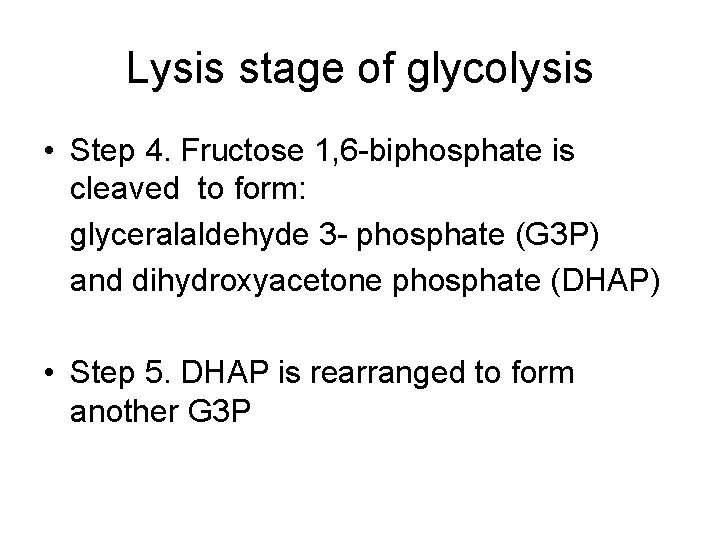 Lysis stage of glycolysis

• Step 4. Fructose 1,6-biphosphate is cleaved to form:

glyceralaldehyde 3- phosphate (G3P)

and dihydroxyacetone phosphate (DHAP)

• Step 5. DHAP is rearranged to form another G3P